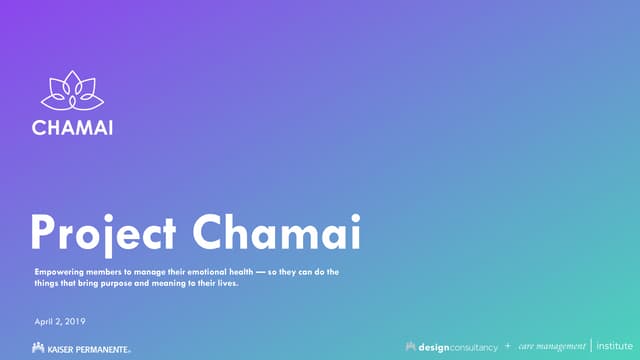 CHAMAI

Project Chamai

Empowering members to manage their emotional health — so they can do the things that bring purpose and meaning to their lives.

April 2, 2019

KAISER PERMANENTE®

designconsultancy + care management | institute